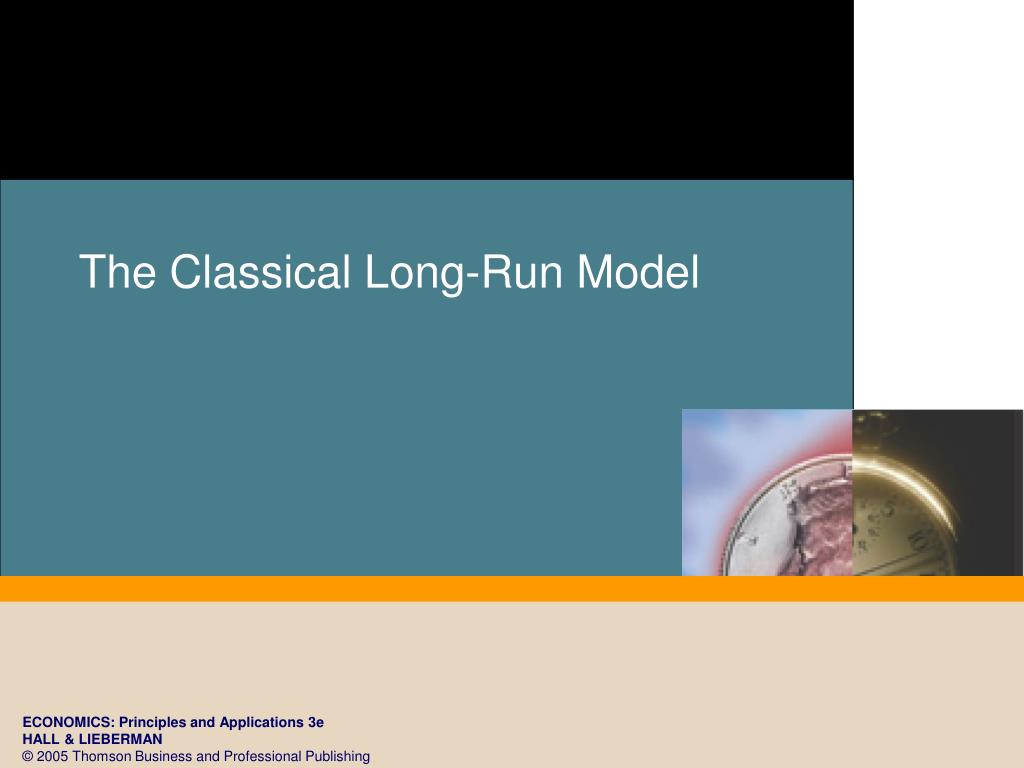 The Classical Long-Run Model

ECONOMICS: Principles and Applications 3e
HALL & LIEBERMAN
© 2005 Thomson Business and Professional Publishing